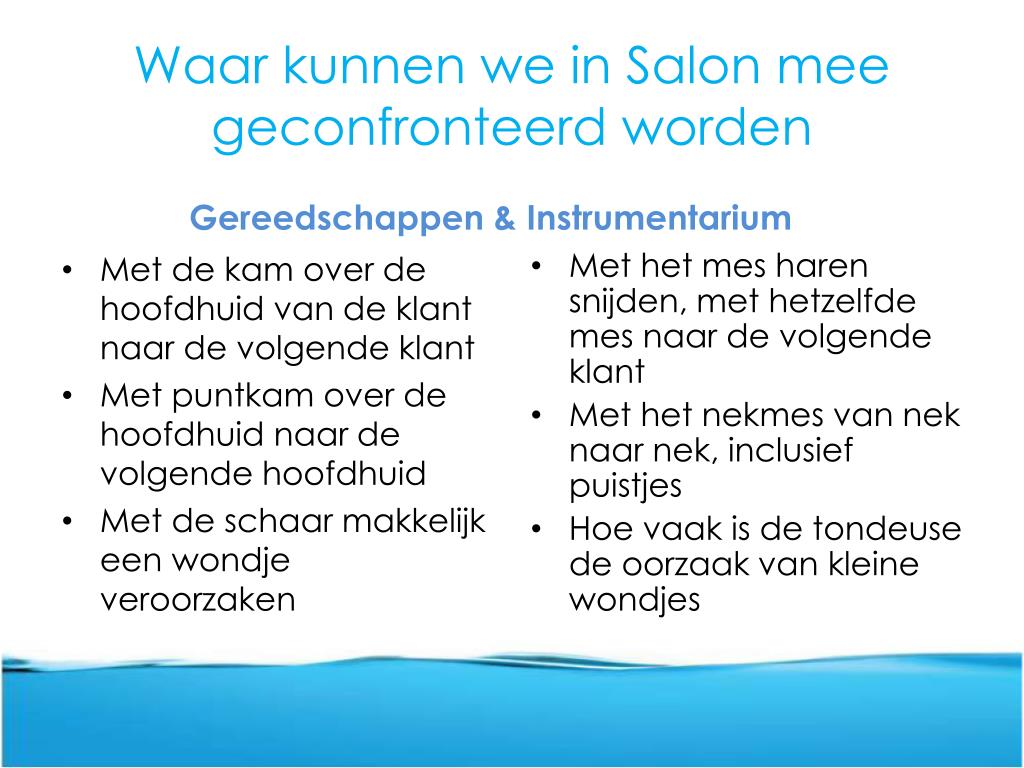 Waar kunnen we in Salon mee geconfronteerd worden

Gereedschappen & Instrumentarium

• Met de kam over de hoofdhuid van de klant naar de volgende klant
• Met puntkam over de hoofdhuid naar de volgende hoofdhuid
• Met de schaar makkelijk een wondje veroorzaken

• Met het mes haren snijden, met hetzelfde mes naar de volgende klant
• Met het nekmes van nek naar nek, inclusief puistjes
• Hoe vaak is de tondeuse de oorzaak van kleine wondjes